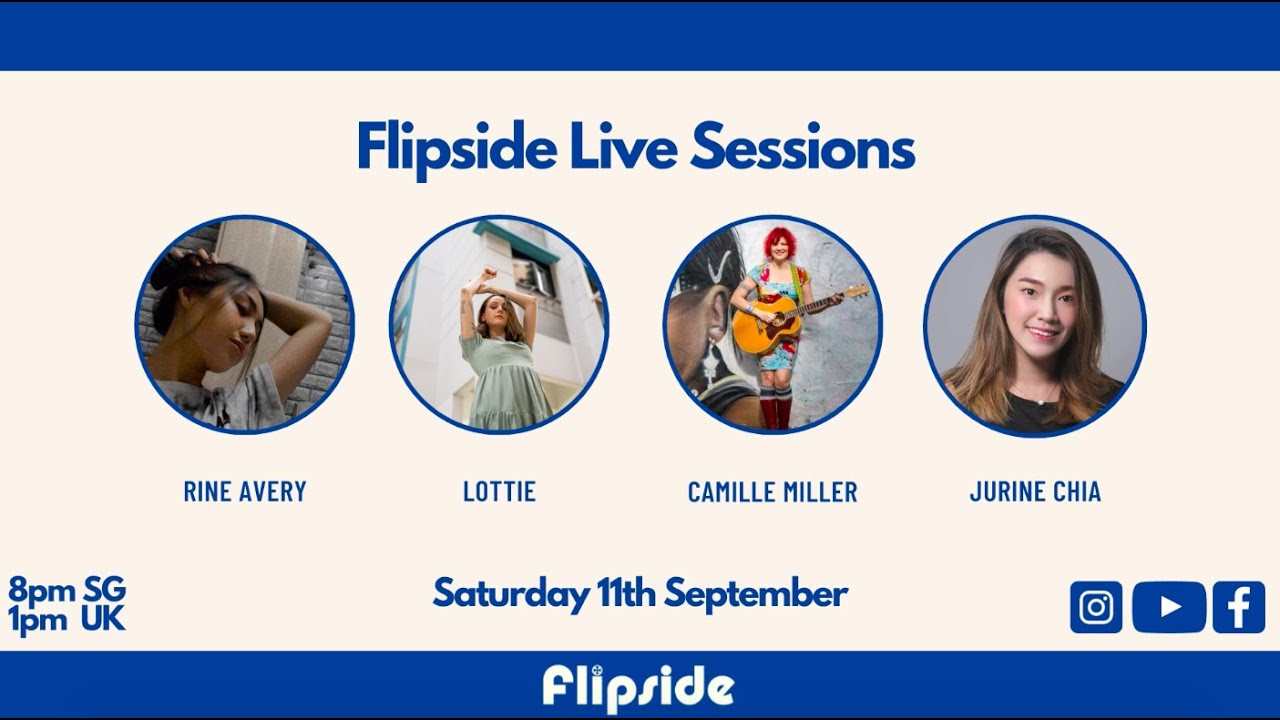 Flipside Live Sessions

RINE AVERY

LOTTIE

CAMILLE MILLER

JURINE CHIA

8pm SG
1pm UK

Saturday 11th September

Flipside